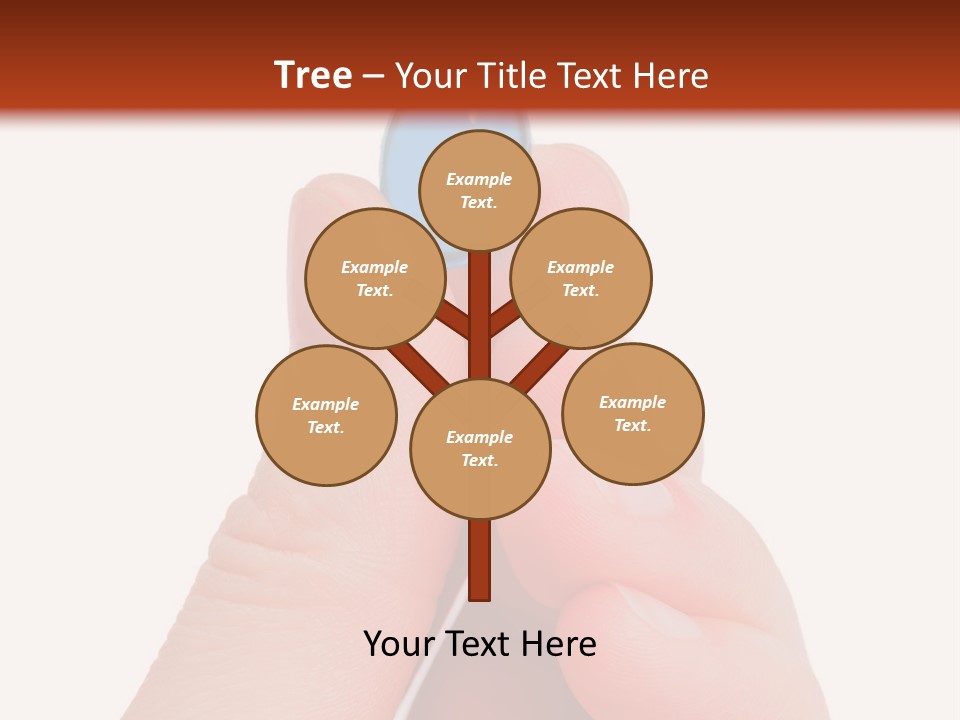 Tree – Your Title Text Here

Example Text.

Example Text.

Example Text.

Example Text.

Example Text.

Example Text.

Your Text Here